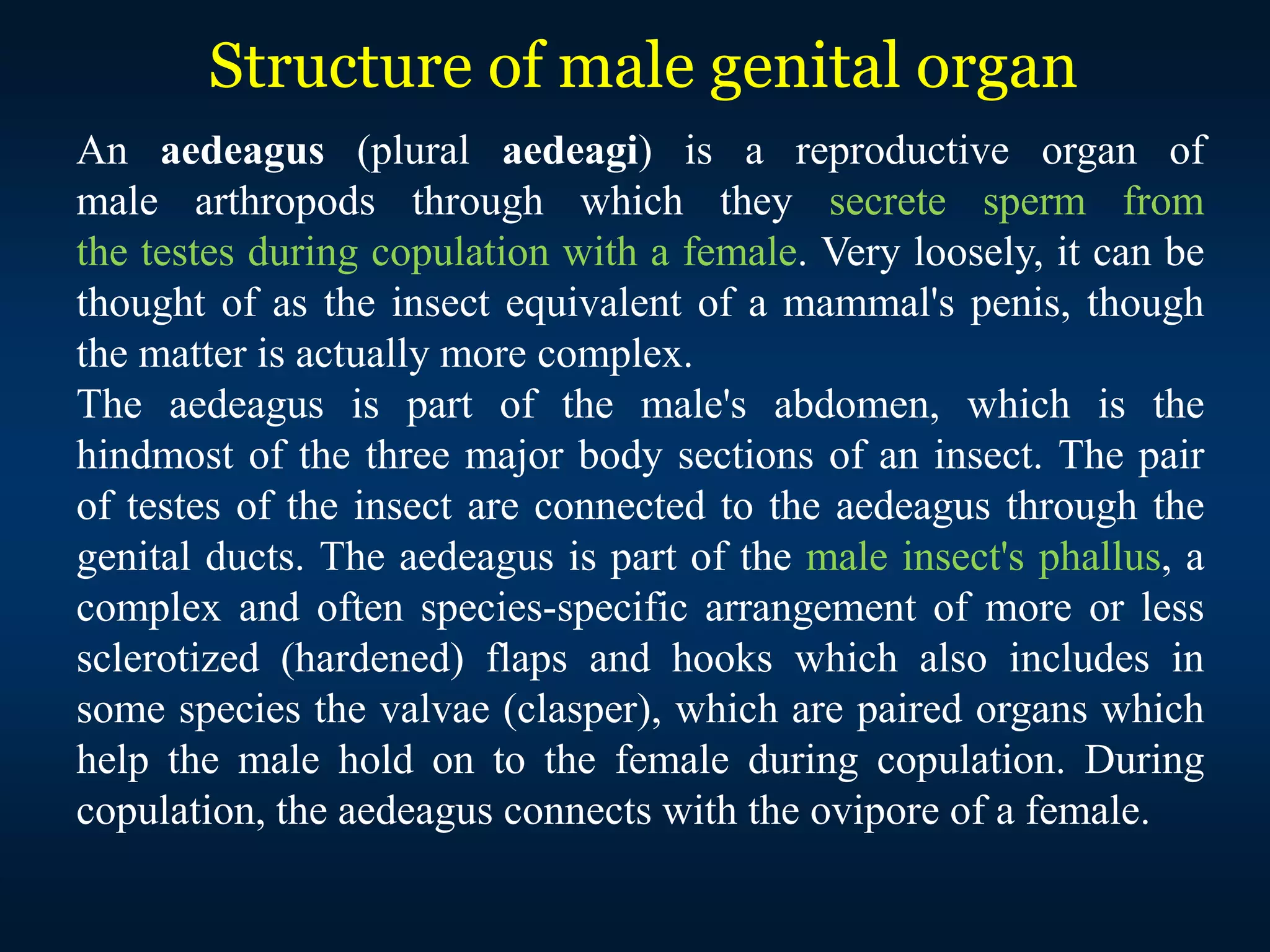 Structure of male genital organ

An aedeagus (plural aedeagi) is a reproductive organ of male arthropods through which they secrete sperm from the testes during copulation with a female. Very loosely, it can be thought of as the insect equivalent of a mammal's penis, though the matter is actually more complex.

The aedeagus is part of the male's abdomen, which is the hindmost of the three major body sections of an insect. The pair of testes of the insect are connected to the aedeagus through the genital ducts. The aedeagus is part of the male insect's phallus, a complex and often species-specific arrangement of more or less sclerotized (hardened) flaps and hooks which also includes in some species the valvae (clasper), which are paired organs which help the male hold on to the female during copulation. During copulation, the aedeagus connects with the ovipore of a female.